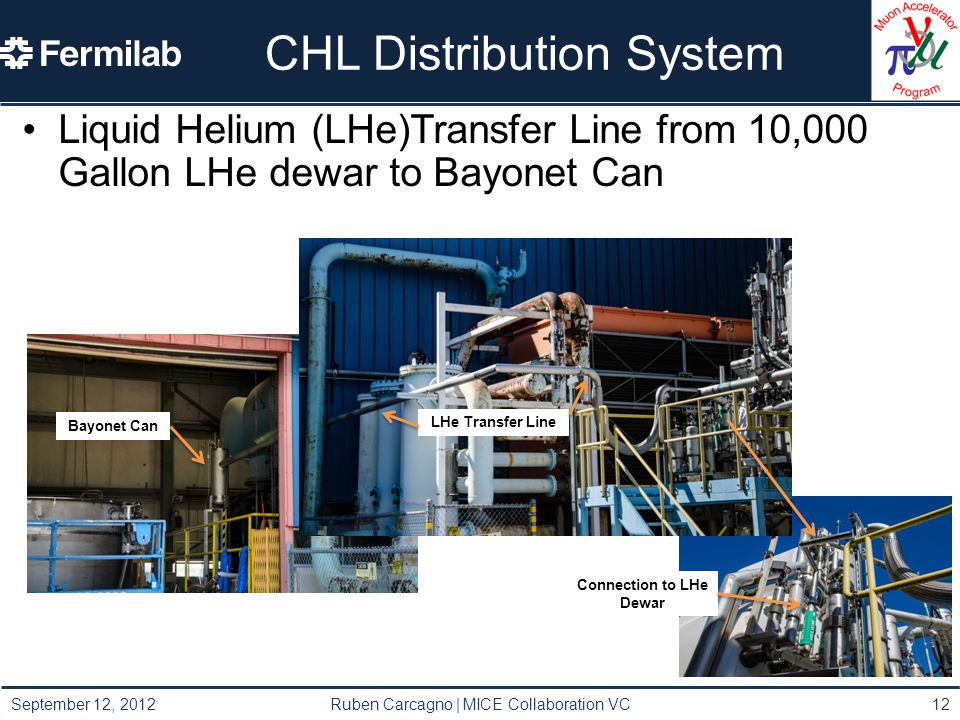 Fermilab

CHL Distribution System

Muon Accelerator Program

• Liquid Helium (LHe)Transfer Line from 10,000 Gallon LHe dewar to Bayonet Can

Bayonet Can

LHe Transfer Line

Connection to LHe Dewar

September 12, 2012

Ruben Carcagno | MICE Collaboration VC

12